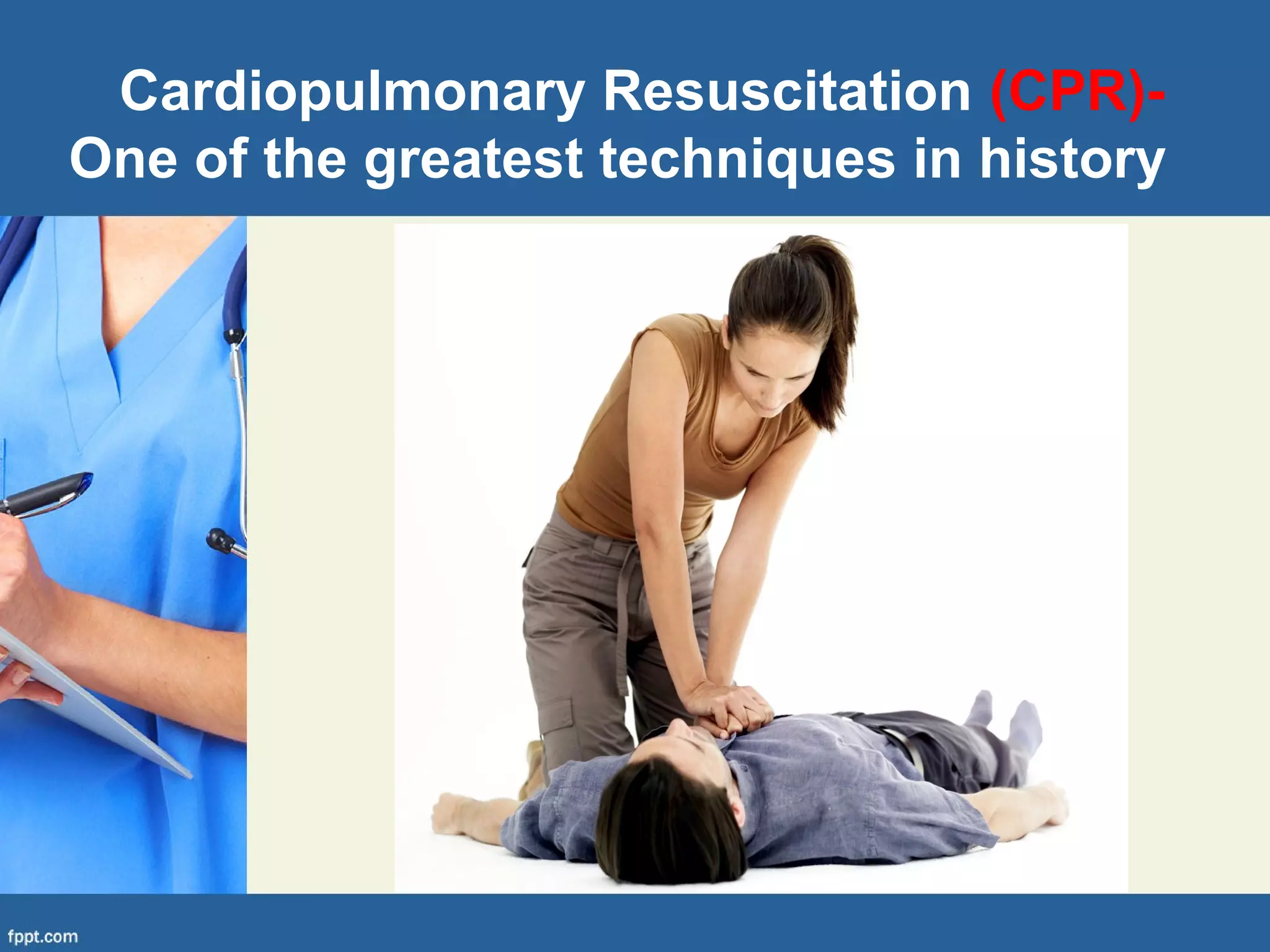 Cardiopulmonary Resuscitation (CPR)- One of the greatest techniques in history

fppt.com